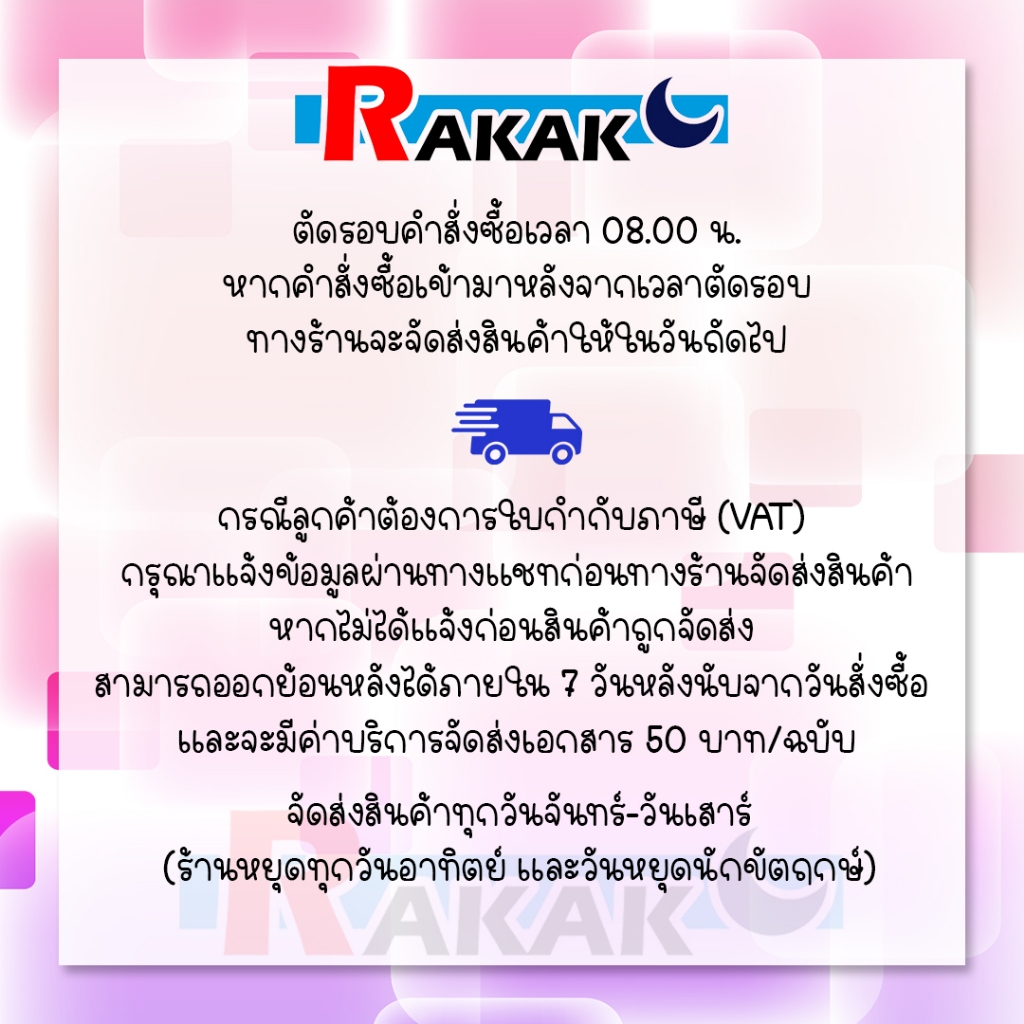 RAKAK

ตัดรอบคำสั่งซื้อเวลา 08.00 น.
หากคำสั่งซื้อเข้ามาหลังจากเวลาตัดรอบ
ทางร้านจะจัดส่งสินค้าให้ในวันถัดไป

กรณีลูกค้าต้องการใบกำกับภาษี (VAT)
กรุณาแจ้งข้อมูลผ่านทางแชทก่อนทางร้านจัดส่งสินค้า
หากไม่ได้แจ้งก่อนสินค้าถูกจัดส่ง
สามารถออกย้อนหลังได้ภายใน 7 วันหลังนับจากวันสั่งซื้อ
และจะมีค่าบริการจัดส่งเอกสาร 50 บาท/ฉบับ

จัดส่งสินค้าทุกวันจันทร์-วันเสาร์
(ร้านหยุดทุกวันอาทิตย์ และวันหยุดนักขัตฤกษ์)

RAKAK